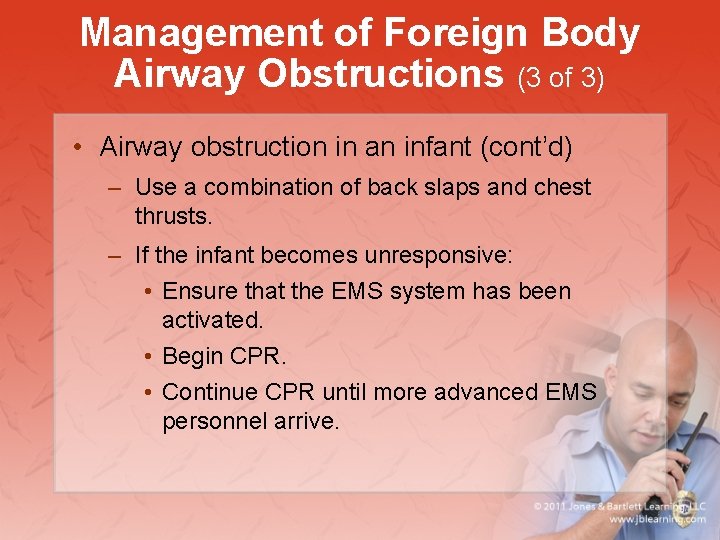 Management of Foreign Body Airway Obstructions (3 of 3)

• Airway obstruction in an infant (cont'd)
  – Use a combination of back slaps and chest thrusts.
  – If the infant becomes unresponsive:
    • Ensure that the EMS system has been activated.
    • Begin CPR.
    • Continue CPR until more advanced EMS personnel arrive.

© 2011 Jones & Bartlett Learning, LLC
www.jblearning.com